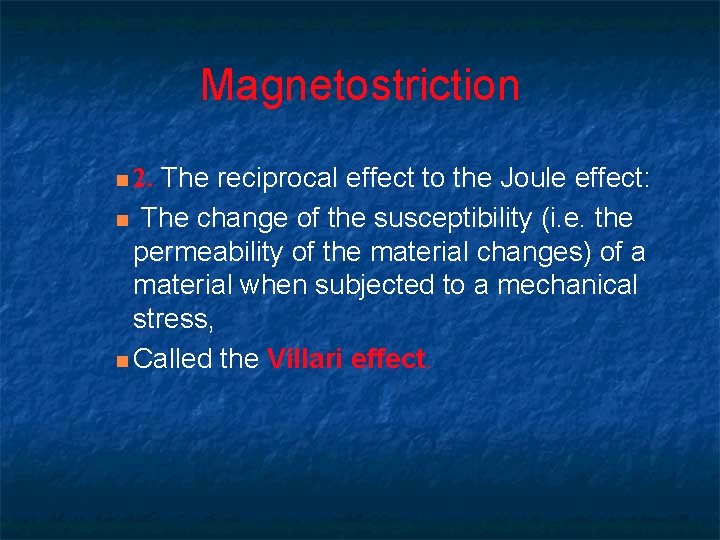 Magnetostriction

2. The reciprocal effect to the Joule effect:

The change of the susceptibility (i.e. the permeability of the material changes) of a material when subjected to a mechanical stress,

Called the Villari effect.